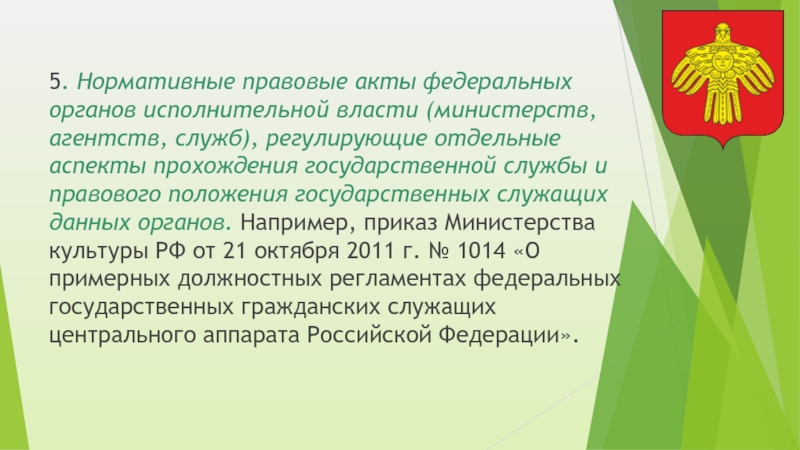 5. Нормативные правовые акты федеральных органов исполнительной власти (министерств, агентств, служб), регулирующие отдельные аспекты прохождения государственной службы и правового положения государственных служащих данных органов. Например, приказ Министерства культуры РФ от 21 октября 2011 г. № 1014 «О примерных должностных регламентах федеральных государственных гражданских служащих центрального аппарата Российской Федерации».